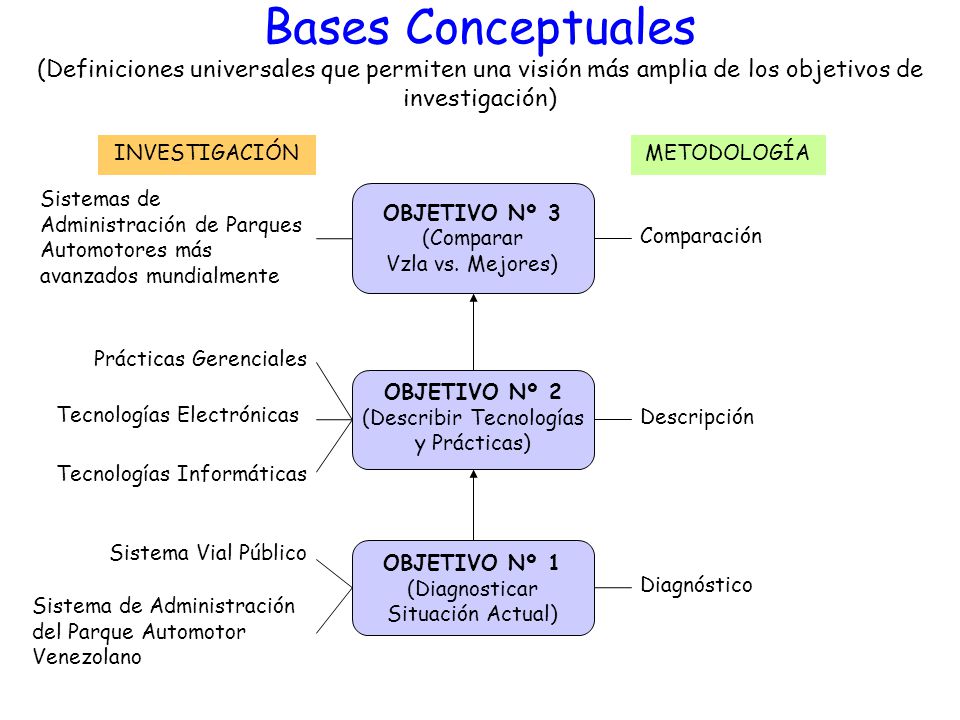 Bases Conceptuales
(Definiciones universales que permiten una visión más amplia de los objetivos de investigación)

INVESTIGACIÓN

METODOLOGÍA

Sistemas de Administración de Parques Automotores más avanzados mundialmente

OBJETIVO Nº 3
(Comparar Vzla vs. Mejores)

Comparación

Prácticas Gerenciales

Tecnologías Electrónicas

Tecnologías Informáticas

OBJETIVO Nº 2
(Describir Tecnologías y Prácticas)

Descripción

Sistema Vial Público

Sistema de Administración del Parque Automotor Venezolano

OBJETIVO Nº 1
(Diagnosticar Situación Actual)

Diagnóstico